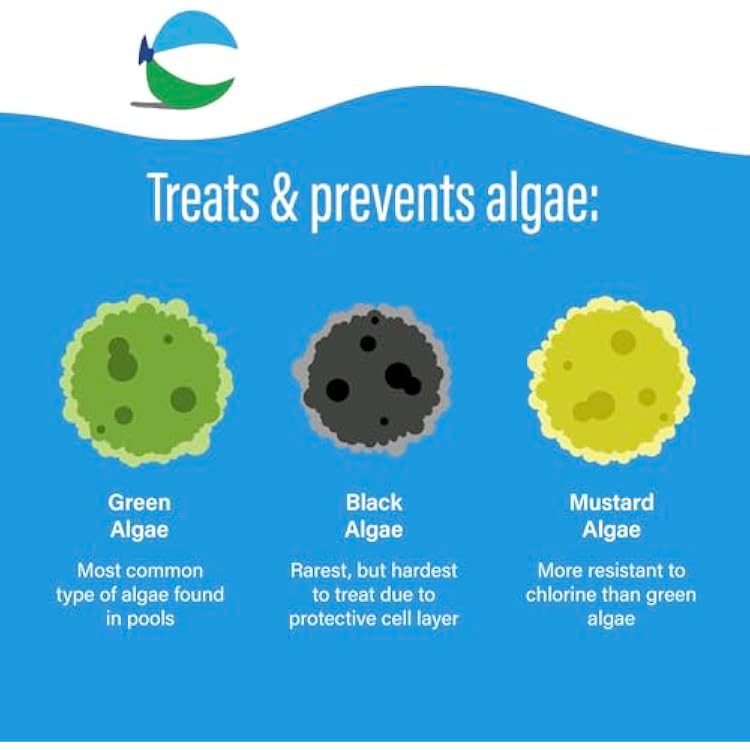 Treats & prevents algae:

Green Algae

Most common type of algae found in pools

Black Algae

Rarest, but hardest to treat due to protective cell layer

Mustard Algae

More resistant to chlorine than green algae